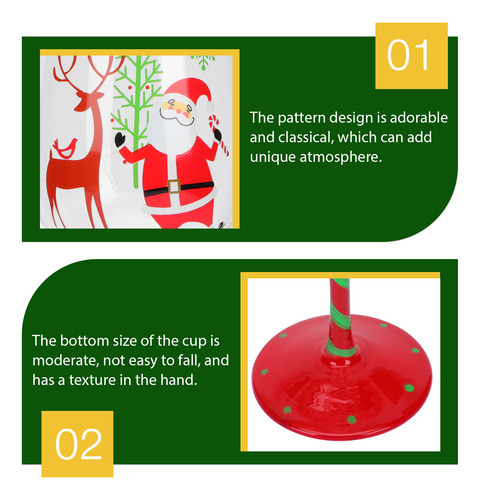 01

The pattern design is adorable and classical, which can add unique atmosphere.

The bottom size of the cup is moderate, not easy to fall, and has a texture in the hand.

02